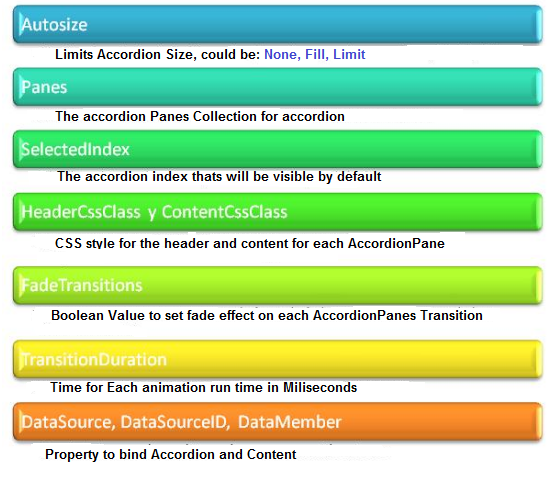 Autosize

Limits Accordion Size, could be: None, Fill, Limit

Panes

The accordion Panes Collection for accordion

SelectedIndex

The accordion index thats will be visible by default

HeaderCssClass y ContentCssClass

CSS style for the header and content for each AccordionPane

FadeTransitions

Boolean Value to set fade effect on each AccordionPanes Transition

TransitionDuration

Time for Each animation run time in Miliseconds

DataSource, DataSourceID, DataMember

Property to bind Accordion and Content